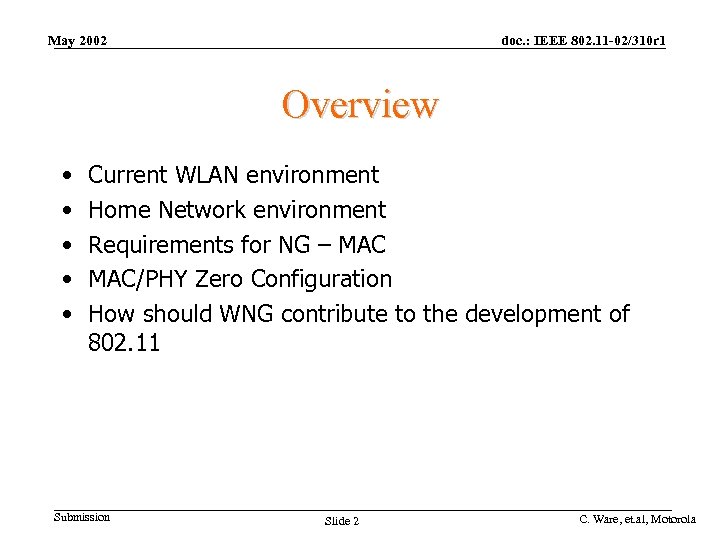 May 2002

doc.: IEEE 802.11-02/310r1

Overview

• Current WLAN environment
• Home Network environment
• Requirements for NG – MAC
• MAC/PHY Zero Configuration
• How should WNG contribute to the development of 802.11

Submission

Slide 2

C. Ware, et.al, Motorola